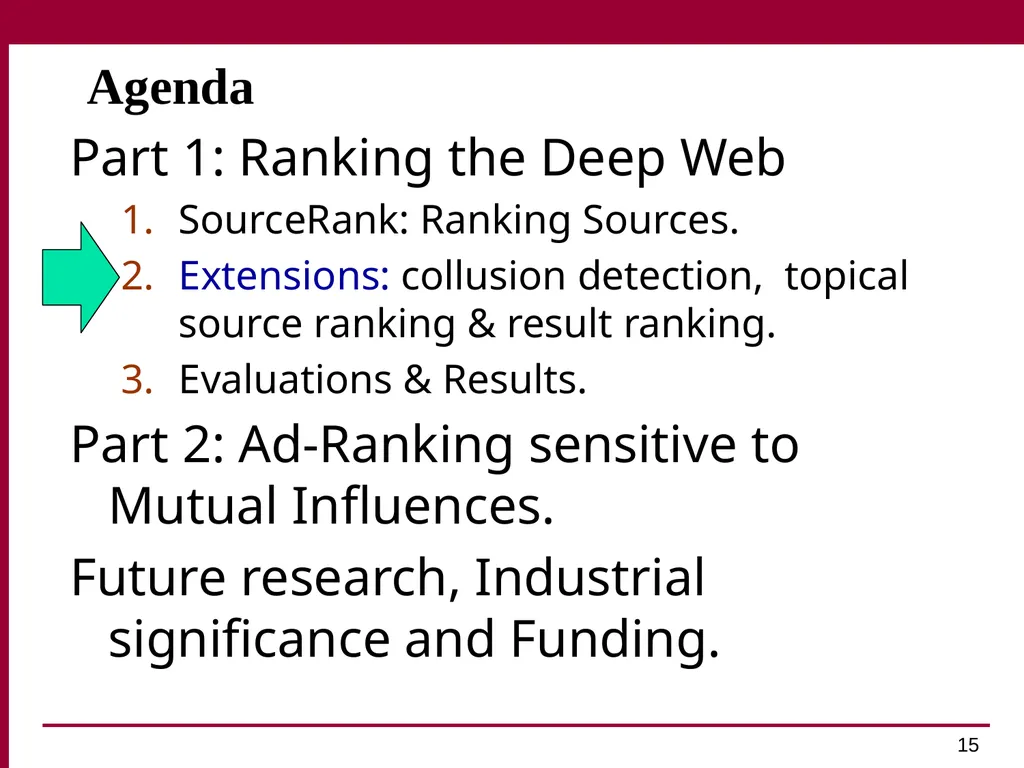 Agenda

Part 1: Ranking the Deep Web

1. SourceRank: Ranking Sources.
2. Extensions: collusion detection, topical source ranking & result ranking.
3. Evaluations & Results.

Part 2: Ad-Ranking sensitive to Mutual Influences.

Future research, Industrial significance and Funding.

15